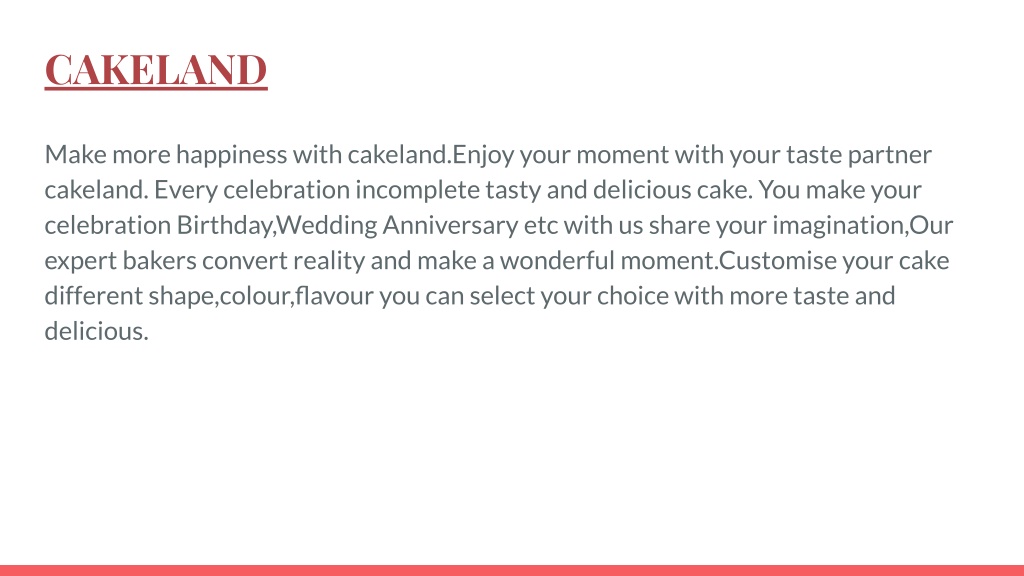 CAKELAND

Make more happiness with cakeland.Enjoy your moment with your taste partner cakeland. Every celebration incomplete tasty and delicious cake. You make your celebration Birthday,Wedding Anniversary etc with us share your imagination,Our expert bakers convert reality and make a wonderful moment.Customise your cake different shape,colour,flavour you can select your choice with more taste and delicious.